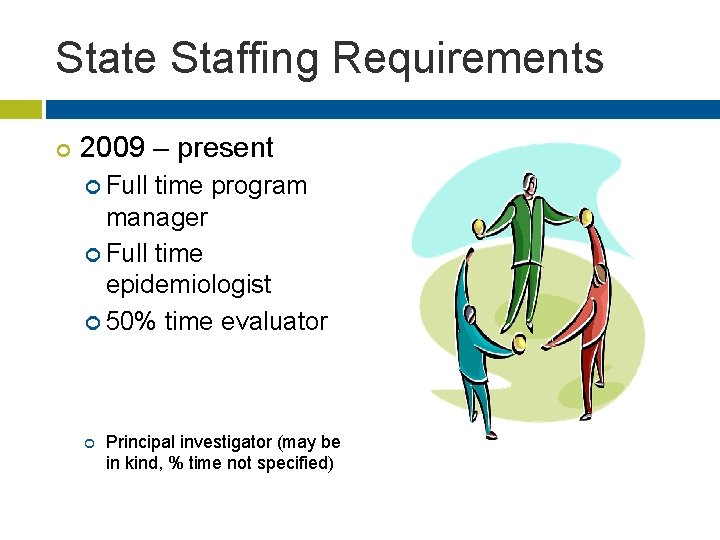 State Staffing Requirements

2009 – present

Full time program manager

Full time epidemiologist

50% time evaluator

Principal investigator (may be in kind, % time not specified)